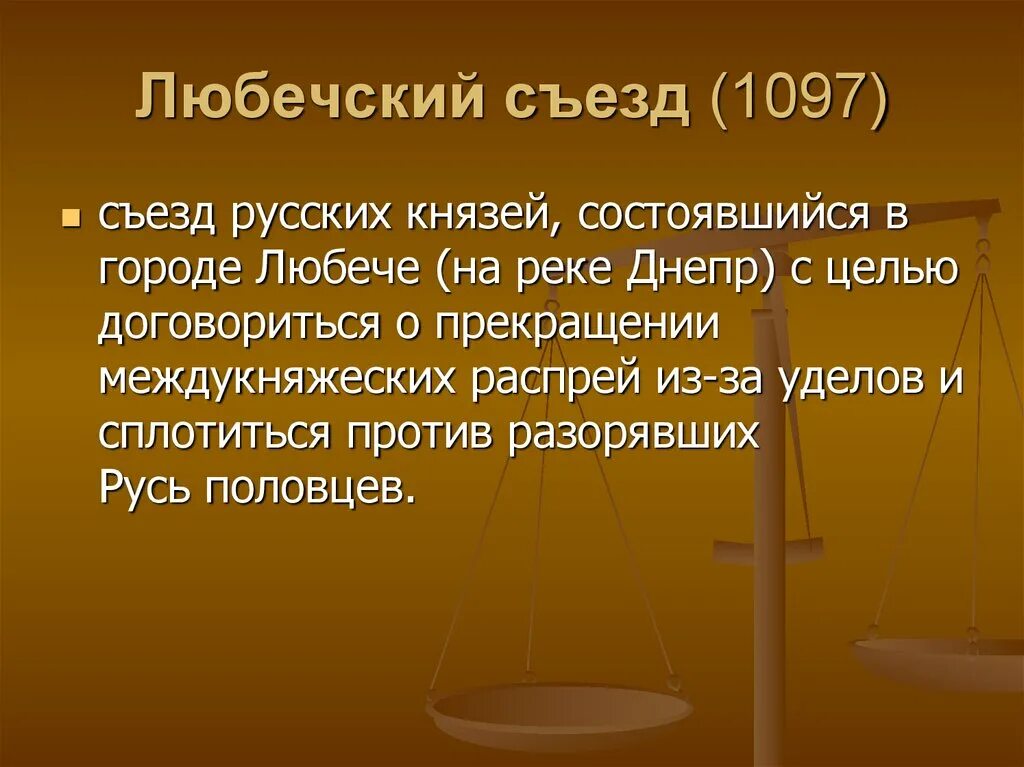 Любечский съезд (1097)

съезд русских князей, состоявшийся в городе Любече (на реке Днепр) с целью договориться о прекращении междукняжеских распрей из-за уделов и сплотиться против разорявших Русь половцев.